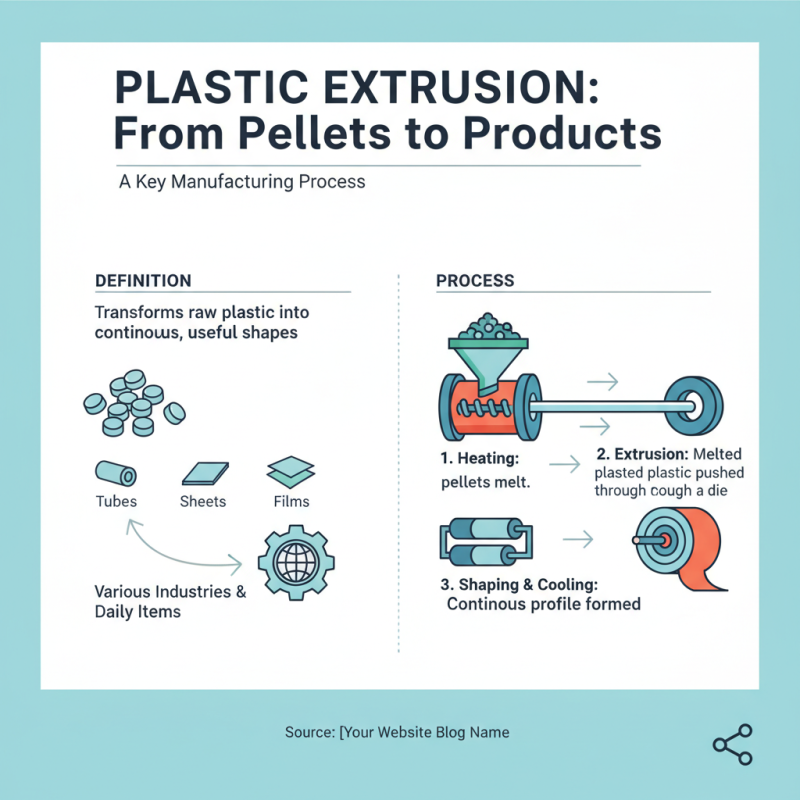 PLASTIC EXTRUSION: From Pellets to Products

A Key Manufacturing Process

DEFINITION

Transforms raw plastic into continous, useful shapes

Tubes

Sheets

Films

Various Industries & Daily Items

PROCESS

1. Heating: pellets melt.

2. Extrusion: Melted plasted plastic pushed through cough a die

3. Shaping & Cooling: Continous profile formed

Source: [Your Website Blog Name